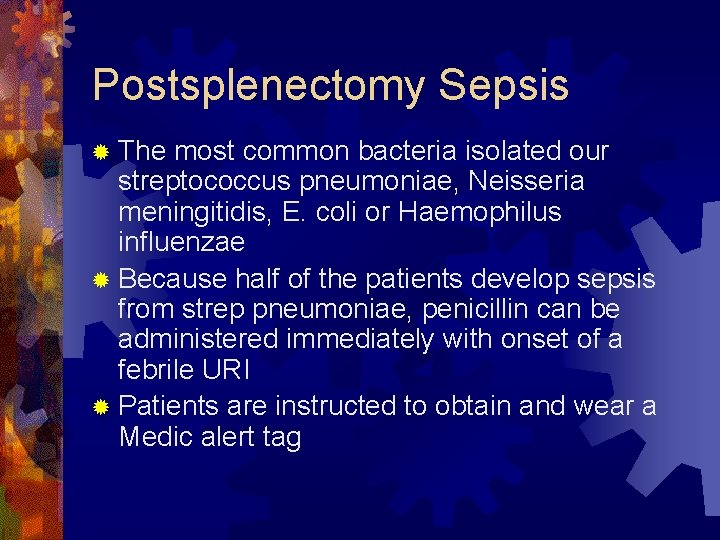 Postsplenectomy Sepsis

The most common bacteria isolated our streptococcus pneumoniae, Neisseria meningitidis, E. coli or Haemophilus influenzae

Because half of the patients develop sepsis from strep pneumoniae, penicillin can be administered immediately with onset of a febrile URI

Patients are instructed to obtain and wear a Medic alert tag